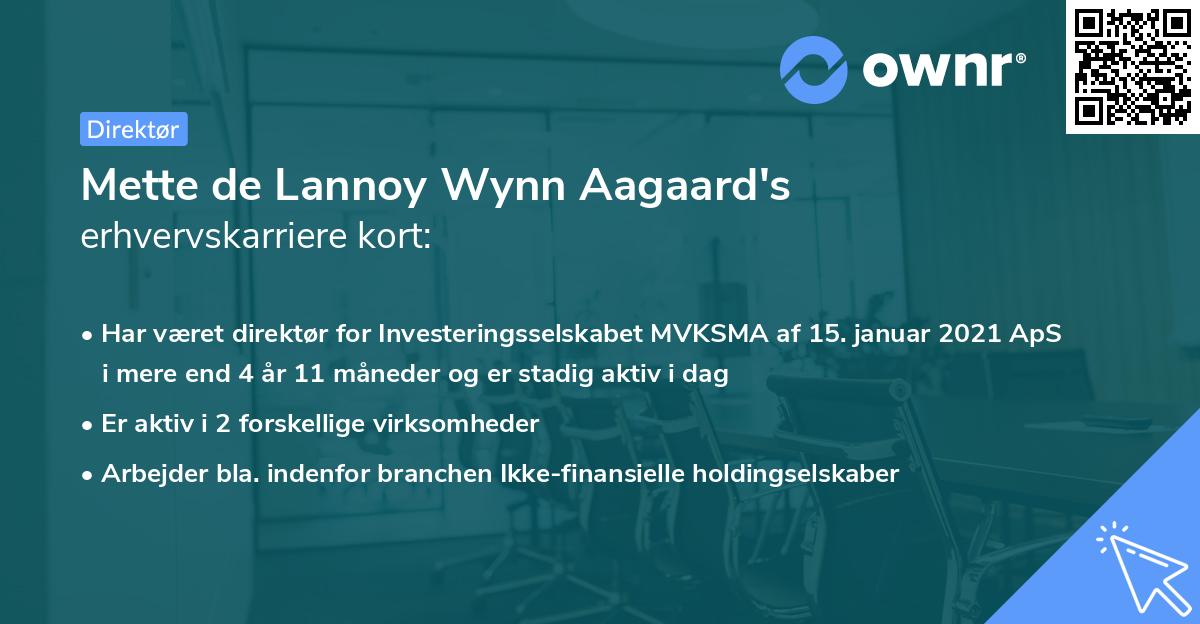 ownr®

Direktør

Mette de Lannoy Wynn Aagaard's
erhvervskarriere kort:

• Har været direktør for Investeringsselskabet MVKSMA af 15. januar 2021 ApS i mere end 4 år 11 måneder og er stadig aktiv i dag

• Er aktiv i 2 forskellige virksomheder

• Arbejder bla. indenfor branchen Ikke-finansielle holdingselskaber